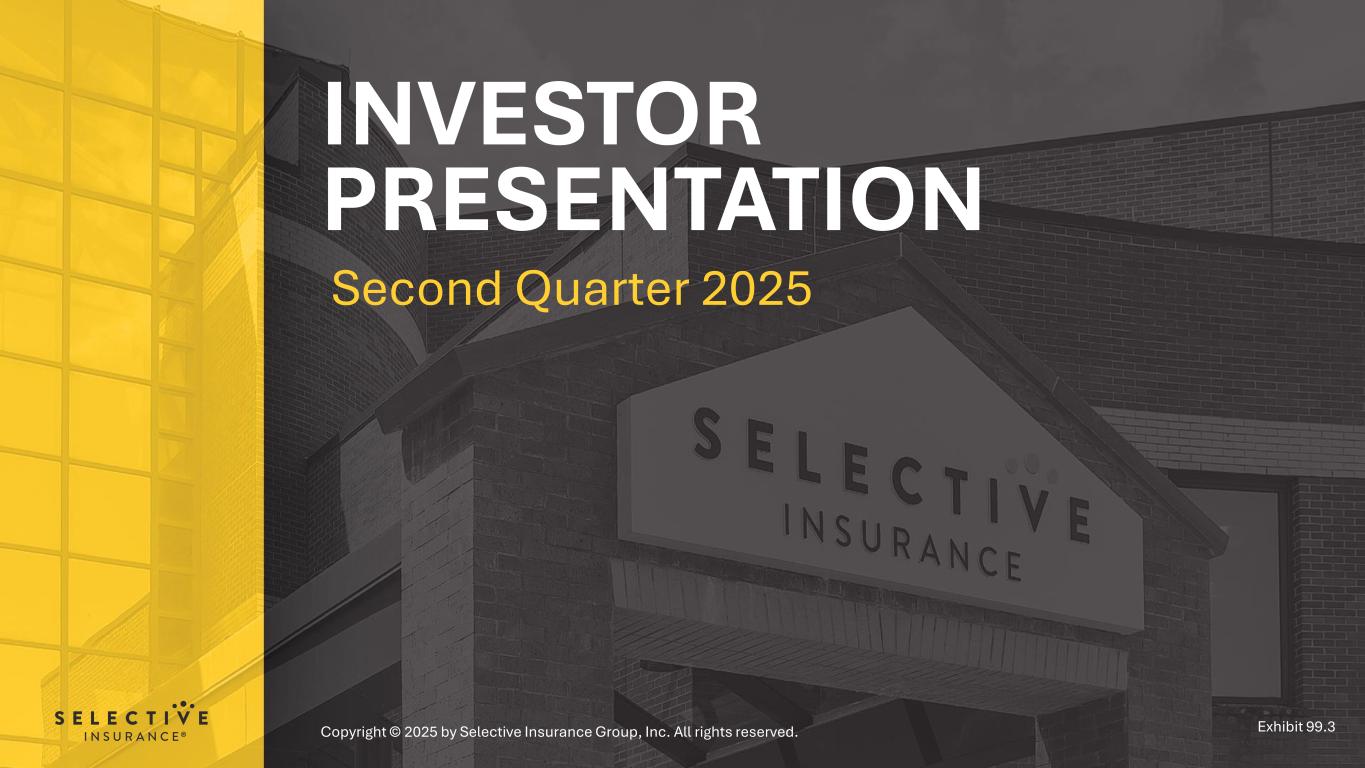 INVESTOR PRESENTATION

Second Quarter 2025

SELECTIVE
INSURANCE

SELECTIVE
INSURANCE®

Copyright © 2025 by Selective Insurance Group, Inc. All rights reserved.

Exhibit 99.3